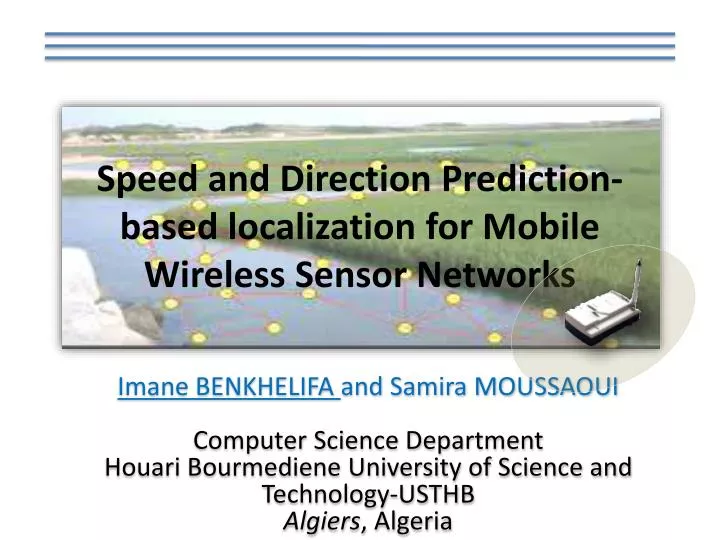 Speed and Direction Prediction-based localization for Mobile Wireless Sensor Networks

Imane BENKHELIFA and Samira MOUSSAOUI

Computer Science Department
Houari Bourmediene University of Science and Technology-USTHB
Algiers, Algeria